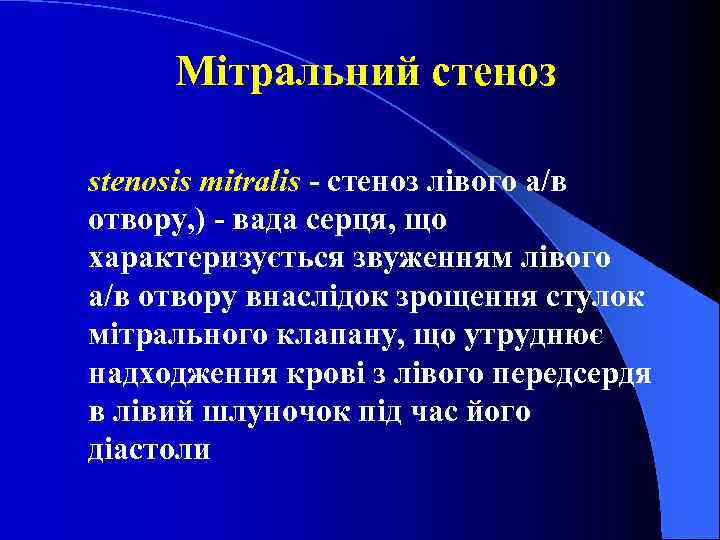 Мітральний стеноз

stenosis mitralis - стеноз лівого а/в отвору,) - вада серця, що характеризується звуженням лівого а/в отвору внаслідок зрощення стулок мітрального клапану, що утруднює надходження крові з лівого передсердя в лівий шлуночок під час його діастоли